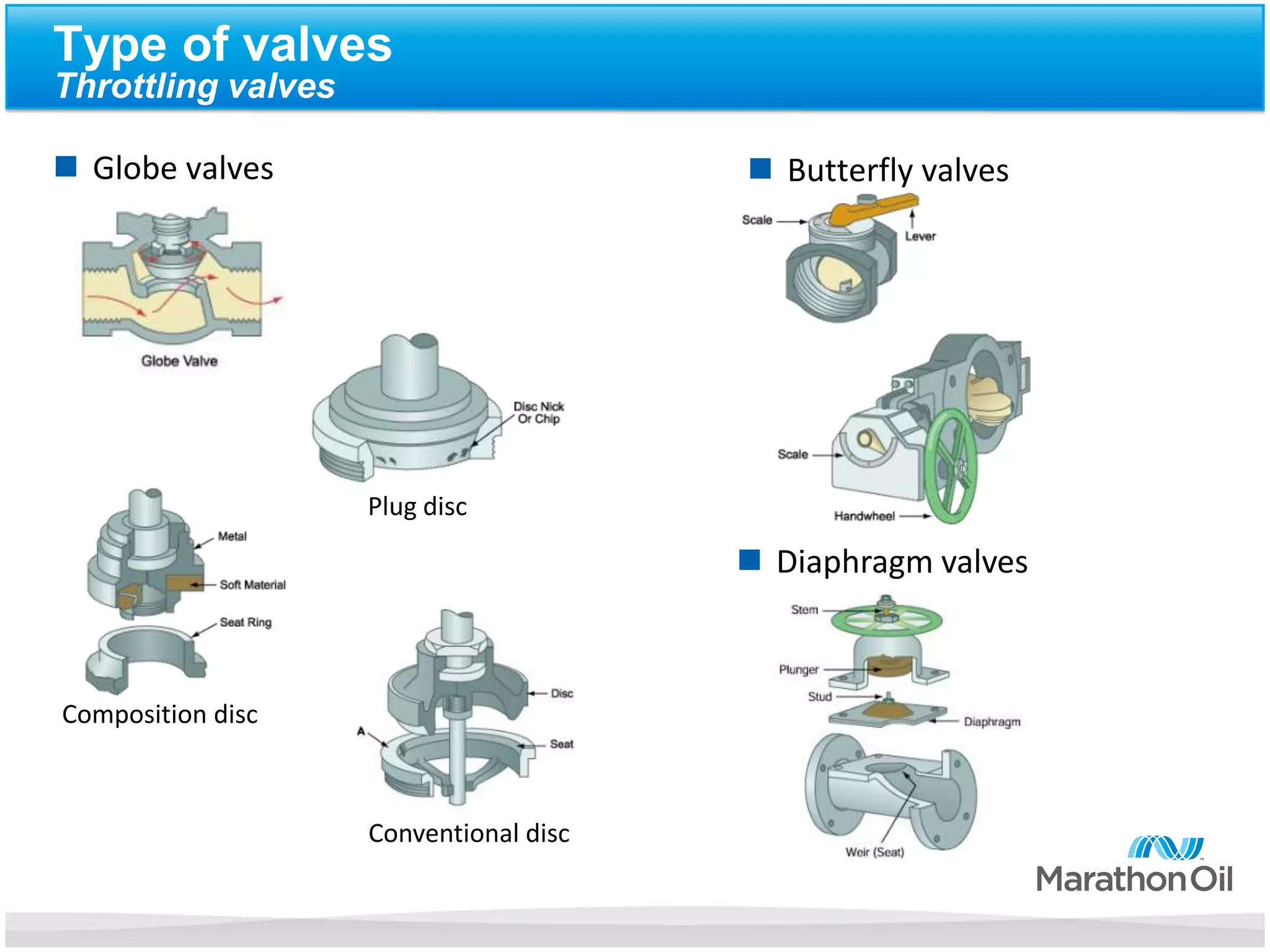 Type of valves
Throttling valves

Globe valves

Globe Valve

Disc Nick Or Chip

Plug disc

Metal

Soft Material

Seat Ring

Composition disc

Disc

A

Seat

Conventional disc

Butterfly valves

Scale

Lever

Scale

Handwheel

Diaphragm valves

Stem

Plunger

Stud

Diaphragm

Weir (Seat)

MarathonOil